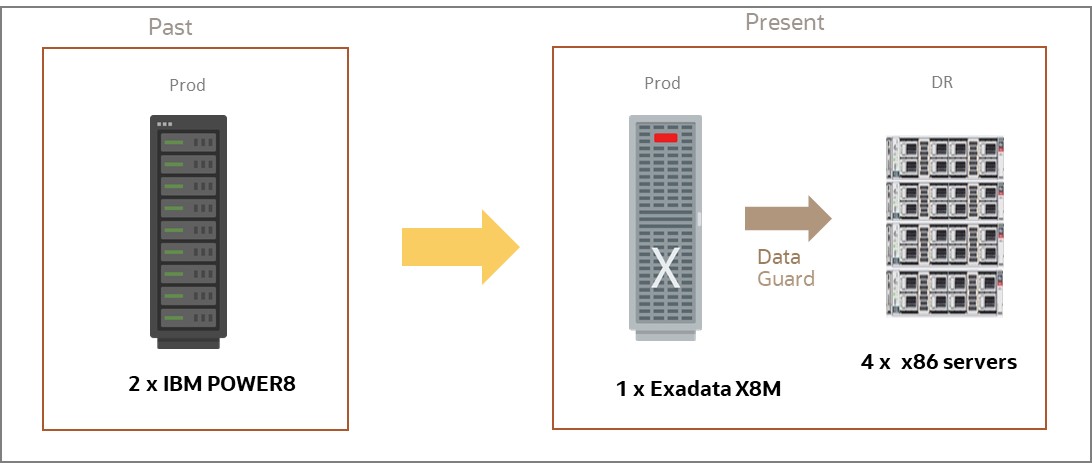 Past

Prod

2 x IBM POWER8

Present

Prod

X

1 x Exadata X8M

Data Guard

DR

4 x x86 servers